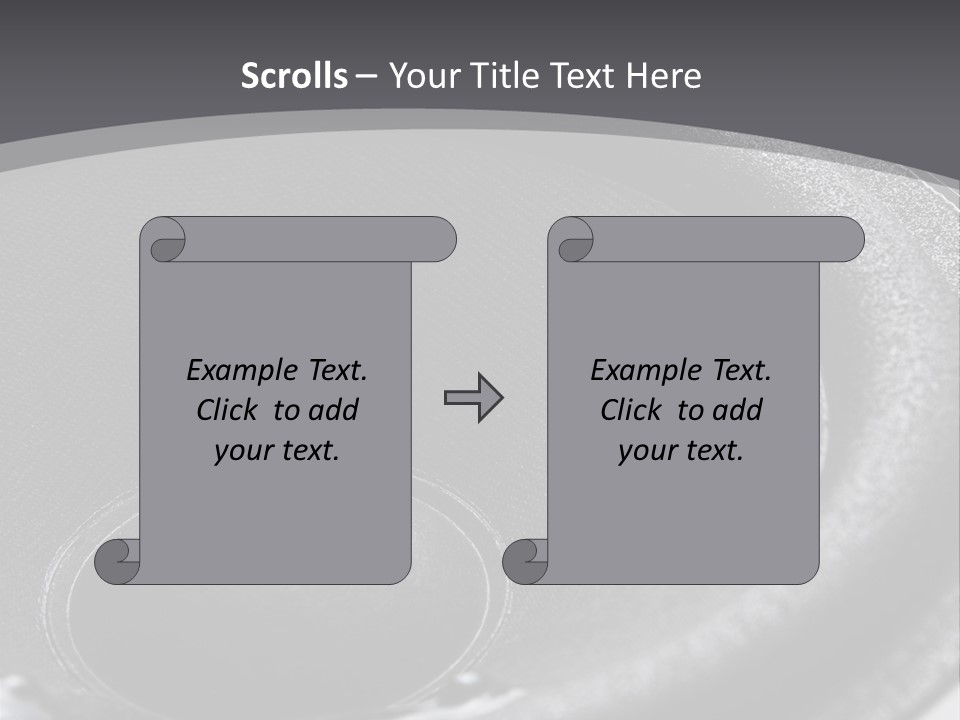 Scrolls – Your Title Text Here

Example Text. Click to add your text.

Example Text. Click to add your text.